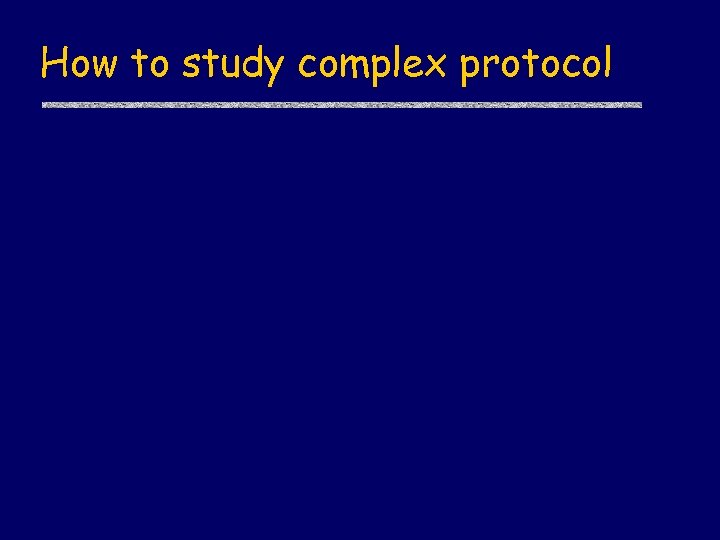 How to study complex protocol